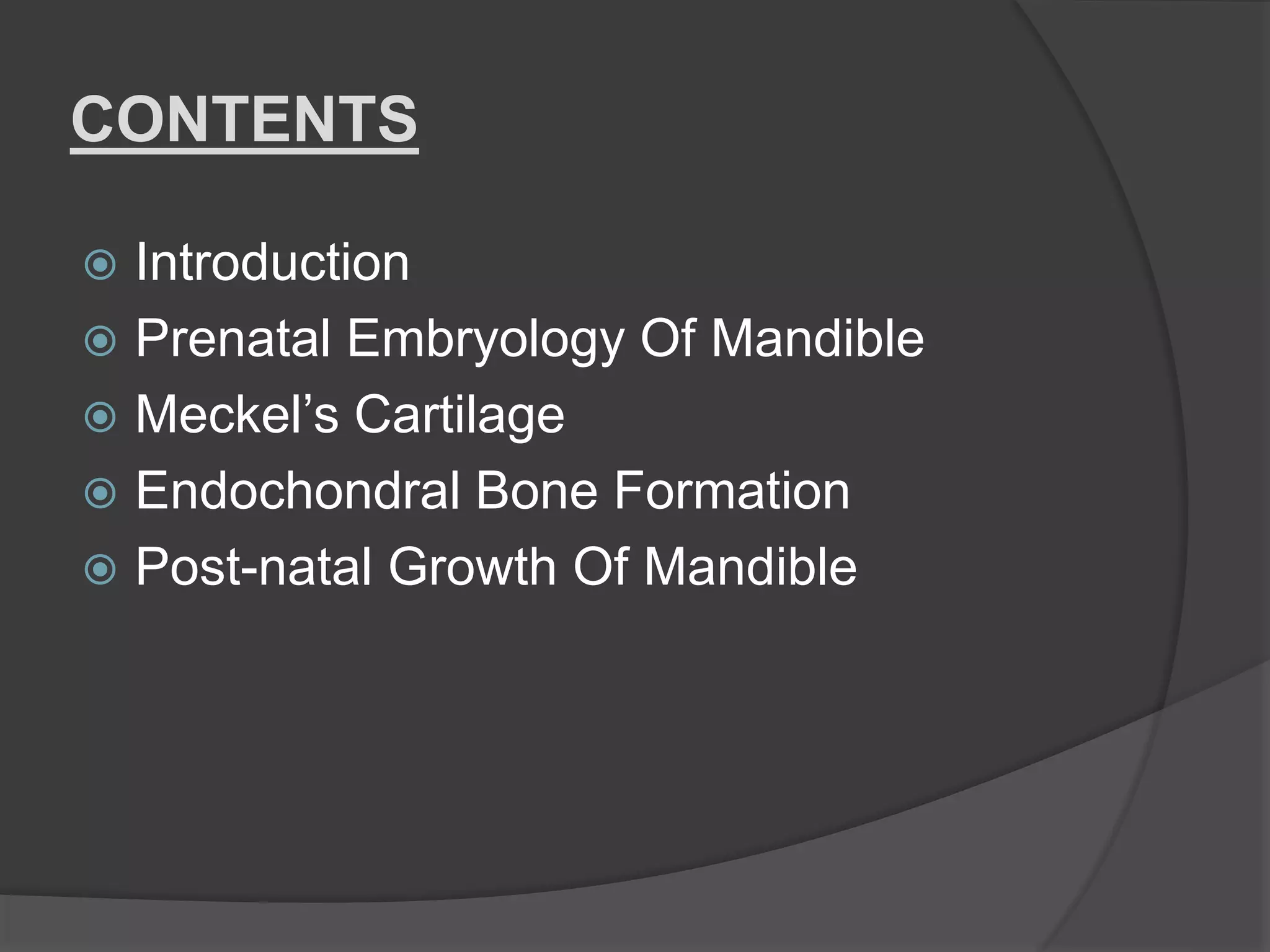 CONTENTS

Introduction
Prenatal Embryology Of Mandible
Meckel’s Cartilage
Endochondral Bone Formation
Post-natal Growth Of Mandible